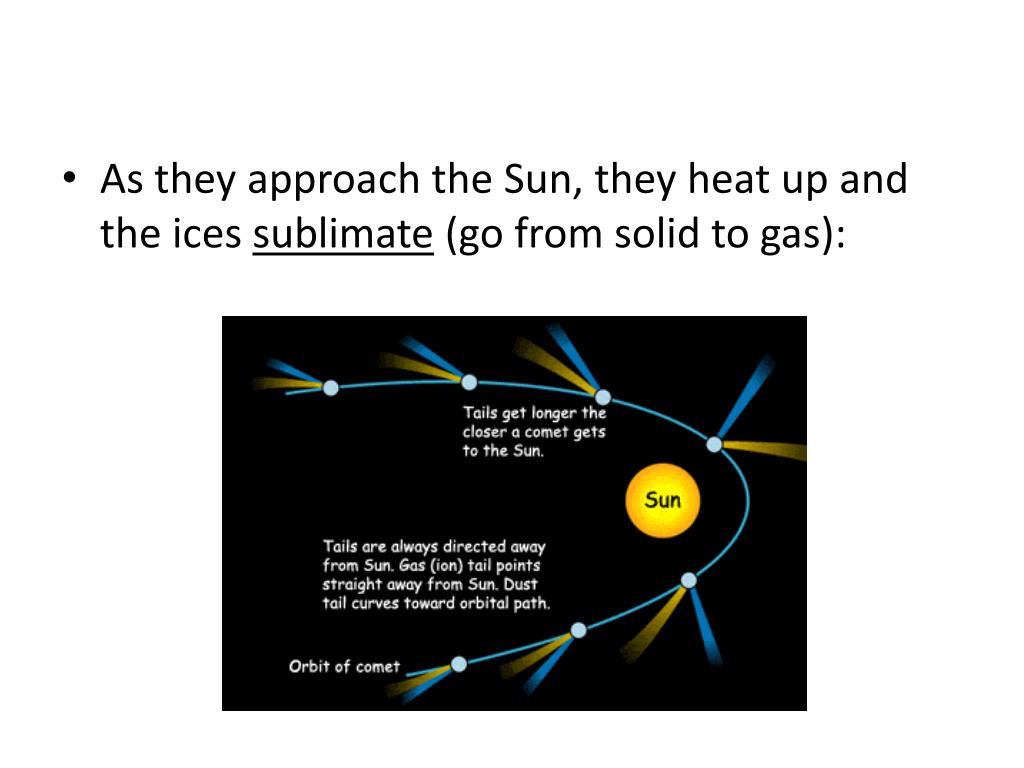 • As they approach the Sun, they heat up and the ices sublimate (go from solid to gas):

Tails get longer the closer a comet gets to the Sun.

Sun

Tails are always directed away from Sun. Gas (ion) tail points straight away from Sun. Dust tail curves toward orbital path.

Orbit of comet